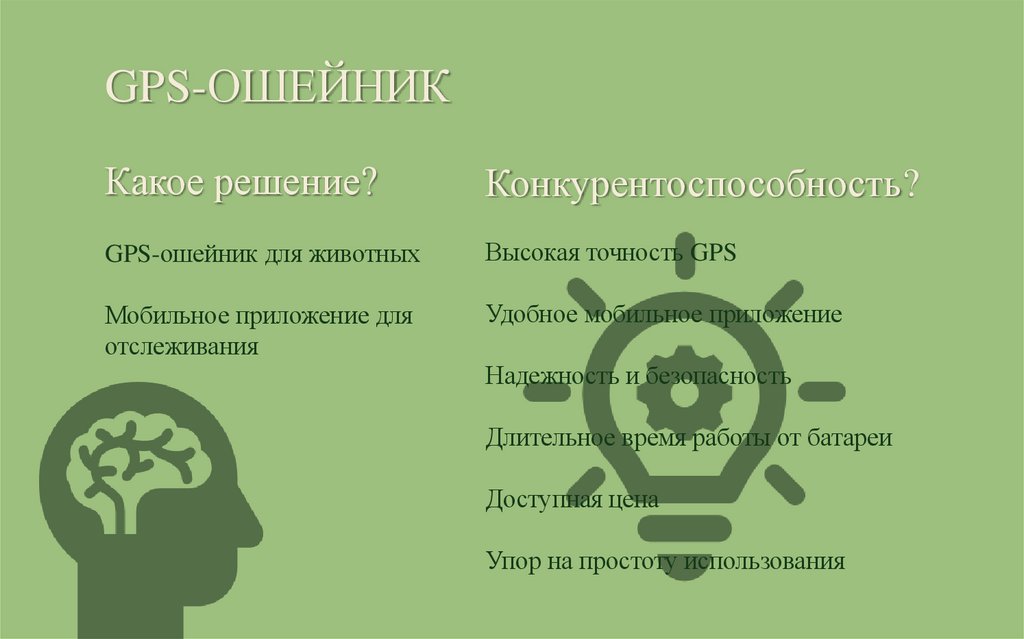 GPS-ОШЕЙНИК

Какое решение?

GPS-ошейник для животных

Мобильное приложение для отслеживания

Конкурентоспособность?

Высокая точность GPS

Удобное мобильное приложение

Надежность и безопасность

Длительное время работы от батареи

Доступная цена

Упор на простоту использования